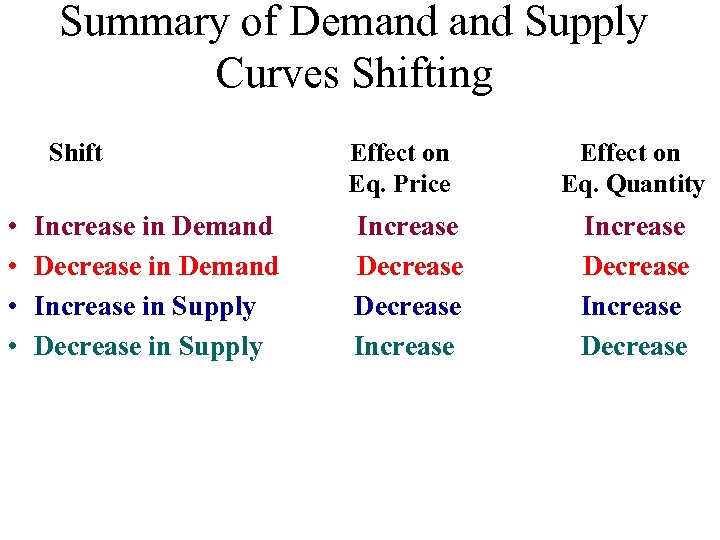 Summary of Demand and Supply Curves Shifting

| Shift | Effect on Eq. Price | Effect on Eq. Quantity |
|---|---|---|
| • Increase in Demand | Increase | Increase |
| • Decrease in Demand | Decrease | Decrease |
| • Increase in Supply | Decrease | Increase |
| • Decrease in Supply | Increase | Decrease |